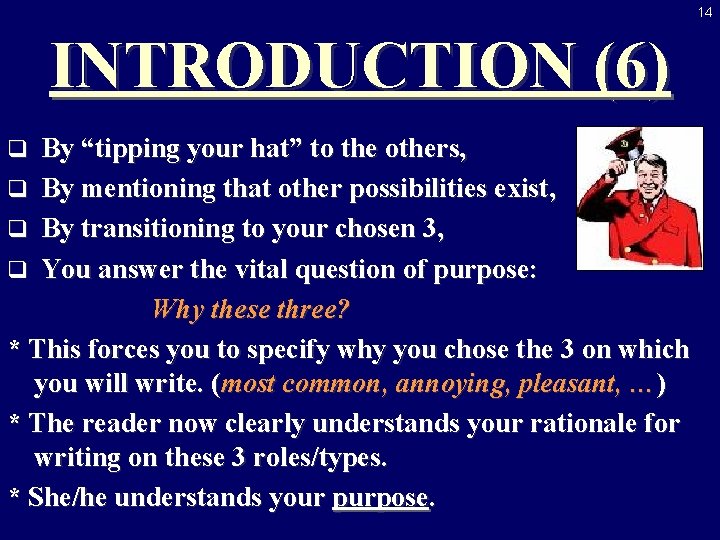 14

INTRODUCTION (6)

❑ By “tipping your hat” to the others,

❑ By mentioning that other possibilities exist,

❑ By transitioning to your chosen 3,

❑ You answer the vital question of purpose:

Why these three?

* This forces you to specify why you chose the 3 on which you will write. (most common, annoying, pleasant, …)

* The reader now clearly understands your rationale for writing on these 3 roles/types.

* She/he understands your purpose.